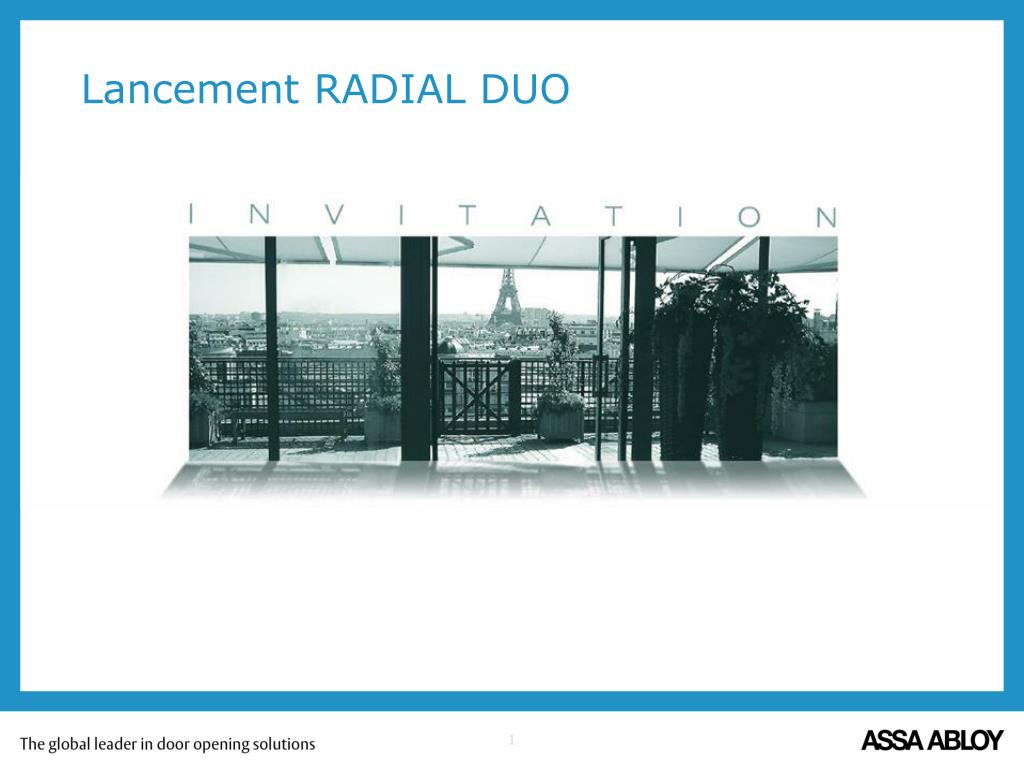 Lancement RADIAL DUO

INVITATION

The global leader in door opening solutions

1

ASSA ABLOY